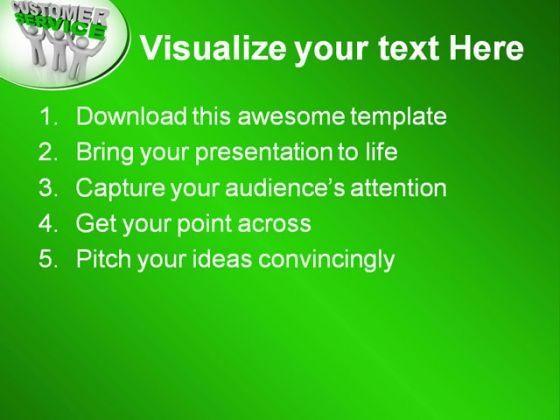 CUSTOMER SERVICE

Visualize your text Here

1. Download this awesome template
2. Bring your presentation to life
3. Capture your audience's attention
4. Get your point across
5. Pitch your ideas convincingly